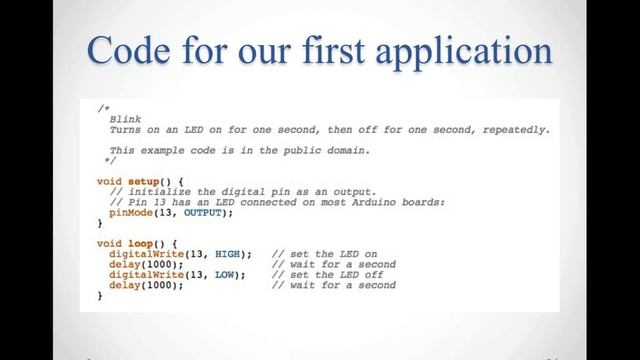 Code for our first application

/*
  Blink
  Turns on an LED on for one second, then off for one second, repeatedly.

  This example code is in the public domain.
 */

void setup() {
  // initialize the digital pin as an output.
  // Pin 13 has an LED connected on most Arduino boards:
  pinMode(13, OUTPUT);
}

void loop() {
  digitalWrite(13, HIGH);   // set the LED on
  delay(1000);              // wait for a second
  digitalWrite(13, LOW);    // set the LED off
  delay(1000);              // wait for a second
}